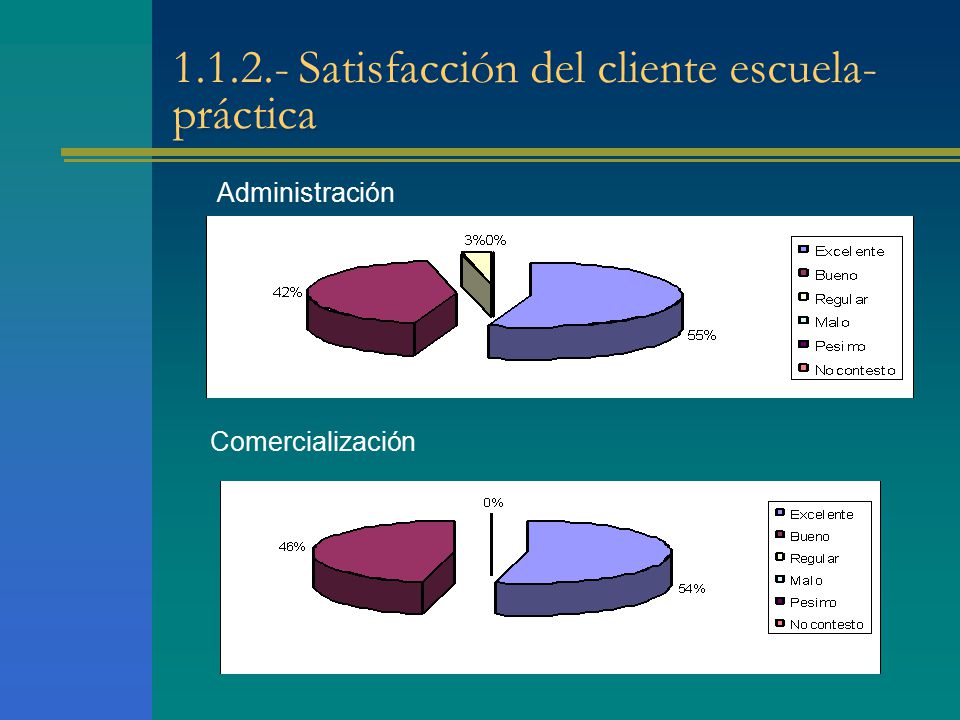 1.1.2.- Satisfacción del cliente escuela-práctica

Administración

3%0%

42%

55%

Excelente
Bueno
Regular
Malo
Pesimo
No contesto

Comercialización

0%

46%

54%

Excelente
Bueno
Regular
Malo
Pesimo
No contesto